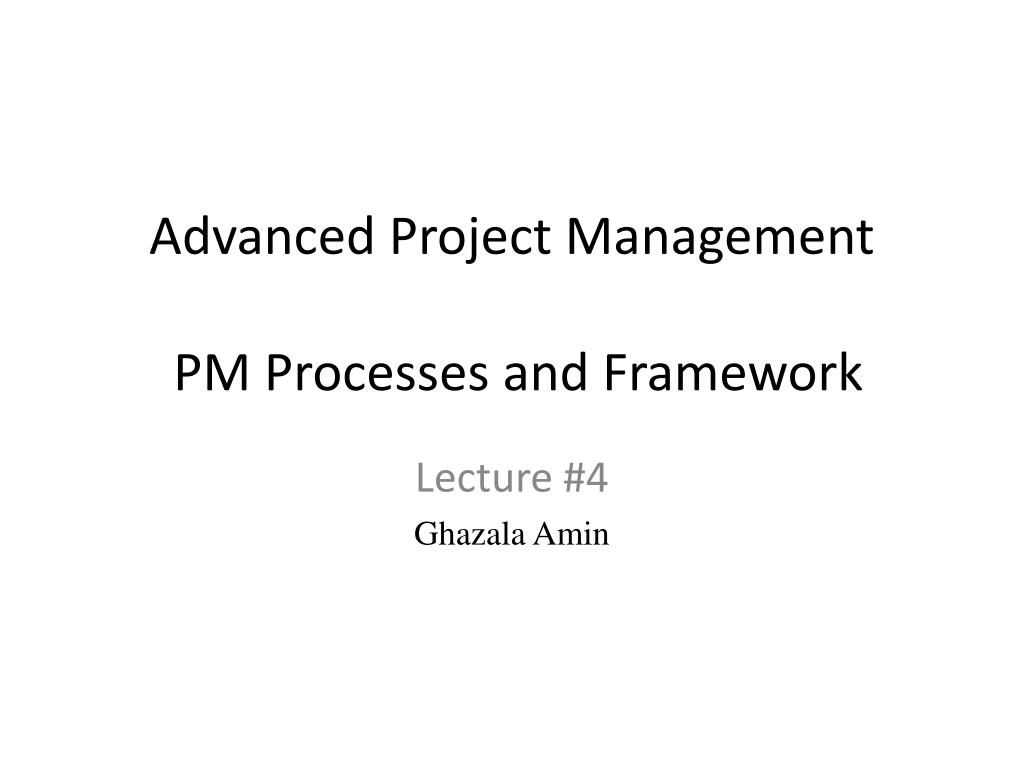 Advanced Project Management

PM Processes and Framework

Lecture #4

Ghazala Amin